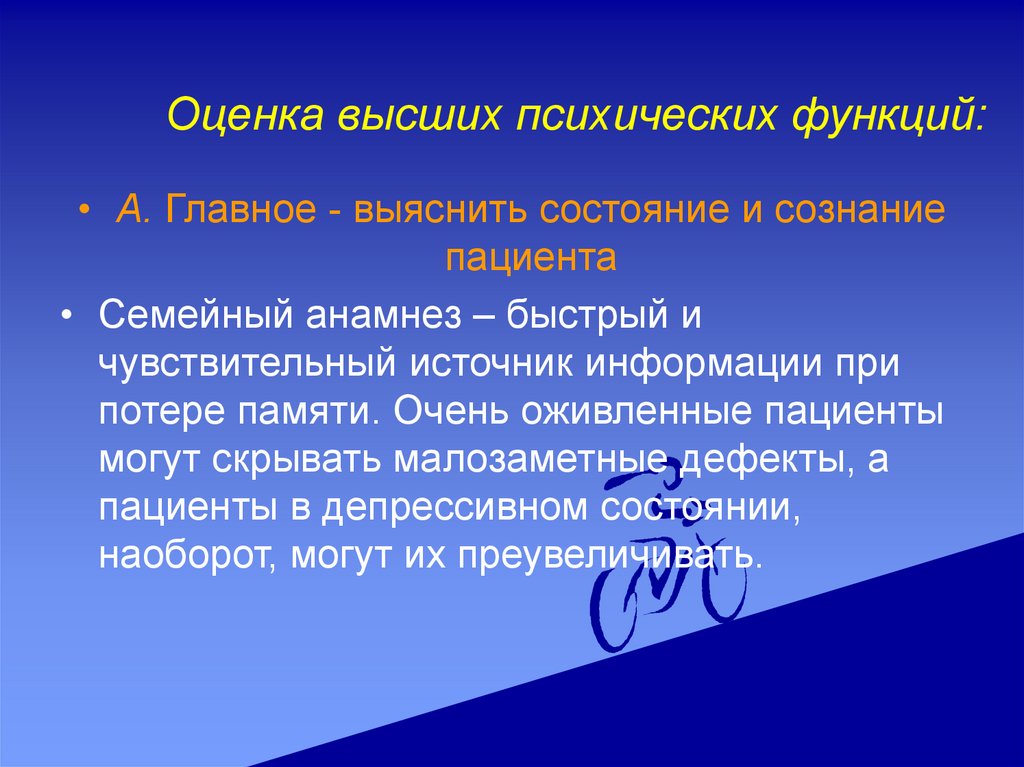 Оценка высших психических функций:

• А. Главное - выяснить состояние и сознание пациента

• Семейный анамнез – быстрый и чувствительный источник информации при потере памяти. Очень оживленные пациенты могут скрывать малозаметные дефекты, а пациенты в депрессивном состоянии, наоборот, могут их преувеличивать.